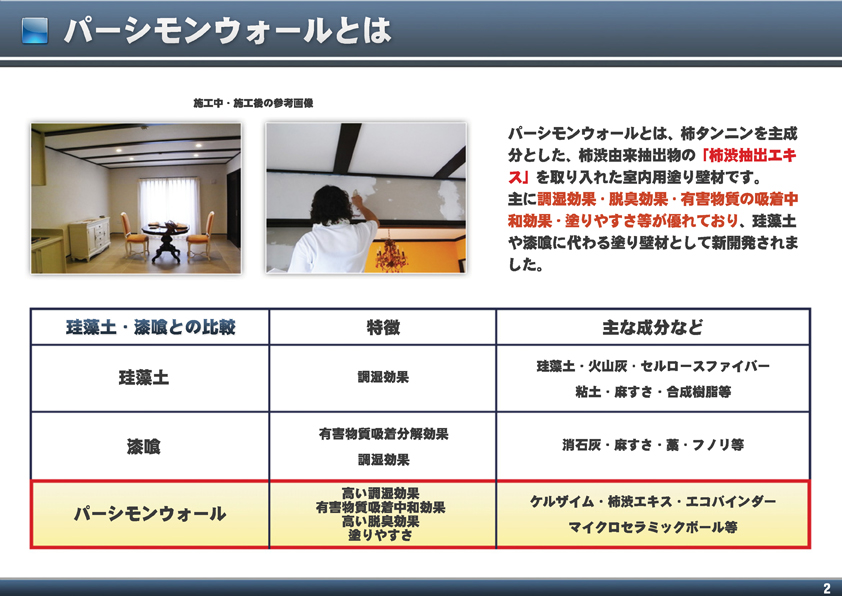 パーシモンウォールとは

施工中・施工後の参考画像

パーシモンウォールとは、柿タンニンを主成分とした、柿渋由来抽出物の「柿渋抽出エキス」を取り入れた室内用塗り壁材です。
主に調湿効果・脱臭効果・有害物質の吸着中和効果・塗りやすさ等が優れており、珪藻土や漆喰に代わる塗り壁材として新開発されました。

| 珪藻土・漆喰との比較 | 特徴 | 主な成分など |
|---|---|---|
| 珪藻土 | 調湿効果 | 珪藻土・火山灰・セルロースファイバー 粘土・麻すさ・合成樹脂等 |
| 漆喰 | 有害物質吸着分解効果 調湿効果 | 消石灰・麻すさ・藁・フノリ等 |
| パーシモンウォール | 高い調湿効果 有害物質吸着中和効果 高い脱臭効果 塗りやすさ | ケルザイム・柿渋エキス・エコバインダー マイクロセラミックボール等 |

2